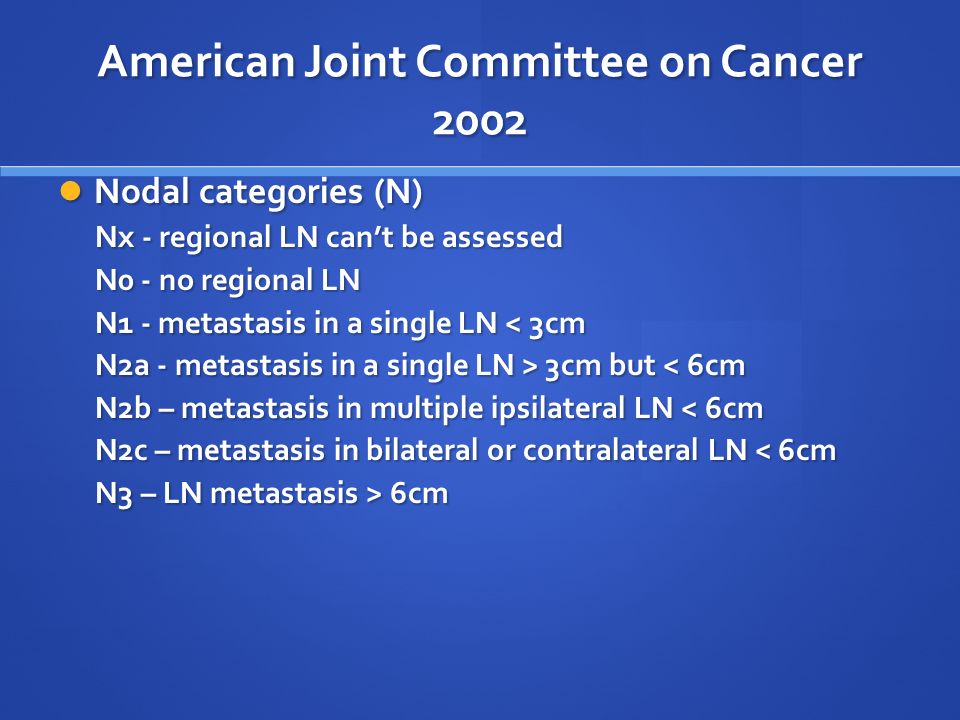 American Joint Committee on Cancer
2002

Nodal categories (N)
Nx - regional LN can't be assessed
N0 - no regional LN
N1 - metastasis in a single LN < 3cm
N2a - metastasis in a single LN > 3cm but < 6cm
N2b – metastasis in multiple ipsilateral LN < 6cm
N2c – metastasis in bilateral or contralateral LN < 6cm
N3 – LN metastasis > 6cm